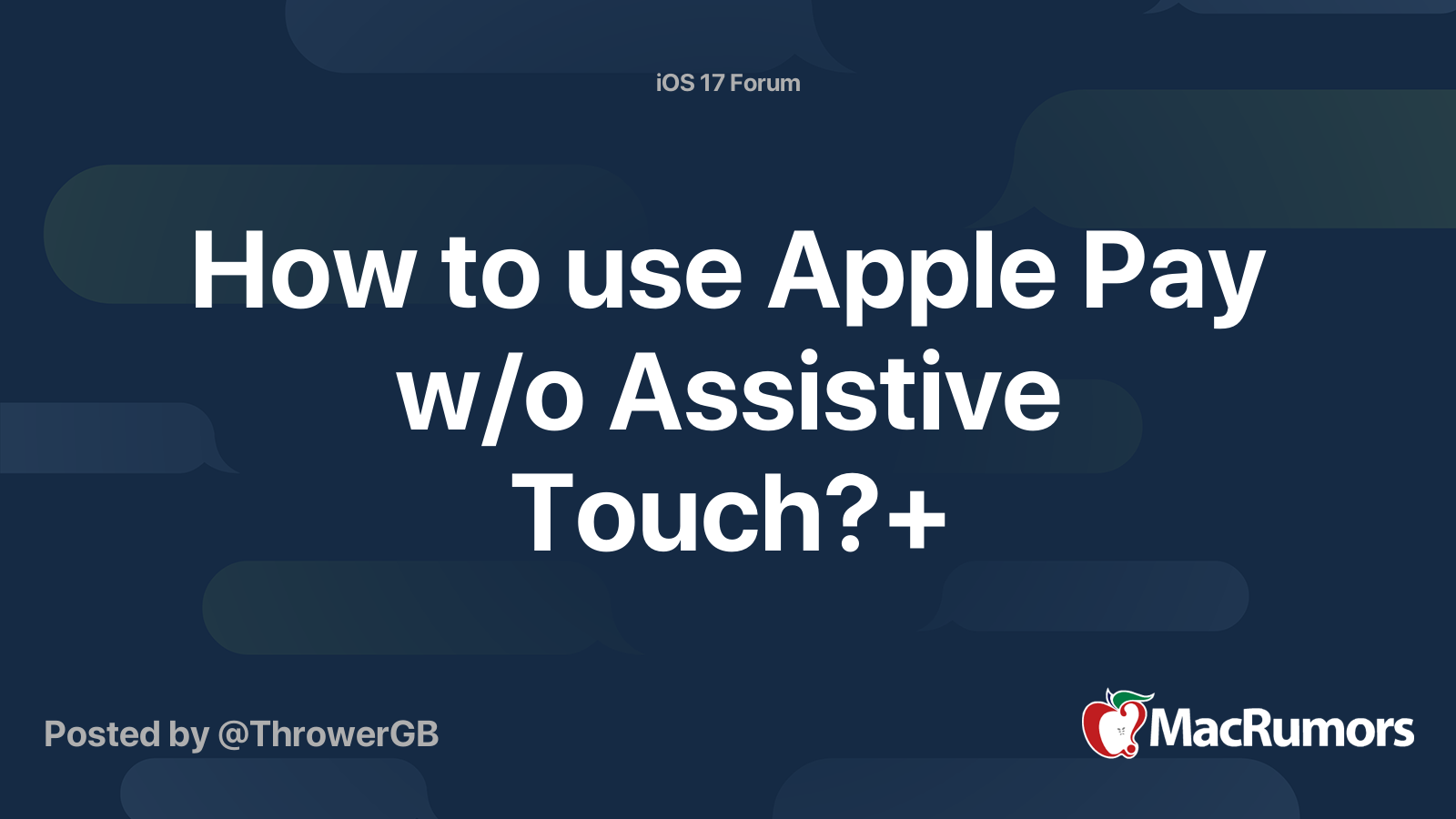 iOS 17 Forum

How to use Apple Pay w/o Assistive Touch?+

Posted by @ThrowerGB

MacRumors